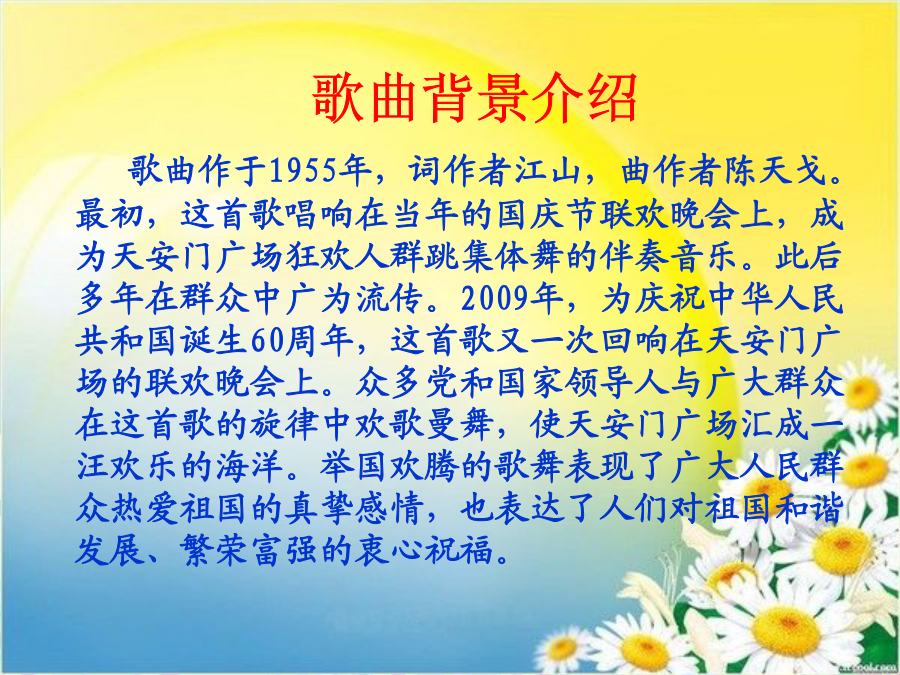 歌曲背景介绍

歌曲作于1955年，词作者江山，曲作者陈天戈。最初，这首歌唱响在当年的国庆节联欢晚会上，成为天安门广场狂欢人群跳集体舞的伴奏音乐。此后多年在群众中广为流传。2009年，为庆祝中华人民共和国诞生60周年，这首歌又一次回响在天安门广场的联欢晚会上。众多党和国家领导人与广大群众在这首歌的旋律中欢歌曼舞，使天安门广场汇成一汪欢乐的海洋。举国欢腾的歌舞表现了广大人民群众热爱祖国的真挚感情，也表达了人们对祖国和谐发展、繁荣富强的衷心祝福。